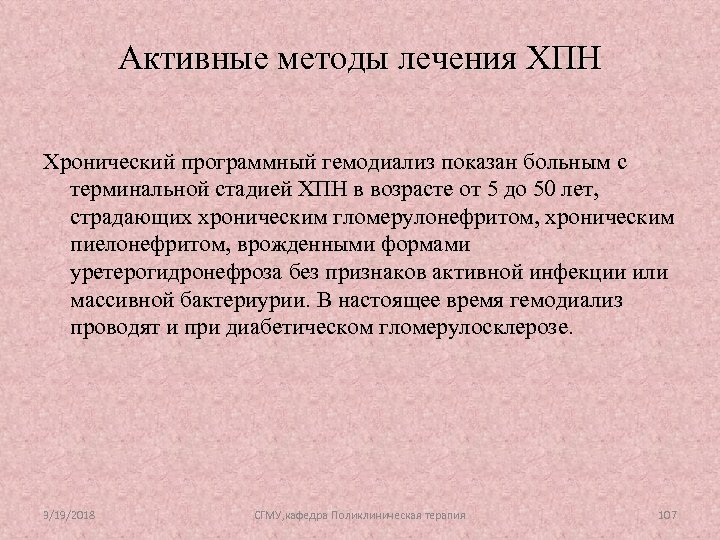 Активные методы лечения ХПН

Хронический программный гемодиализ показан больным с терминальной стадией ХПН в возрасте от 5 до 50 лет, страдающих хроническим гломерулонефритом, хроническим пиелонефритом, врожденными формами уретерогидронефроза без признаков активной инфекции или массивной бактериурии. В настоящее время гемодиализ проводят и при диабетическом гломерулосклерозе.

9/19/2018

СГМУ,кафедра Поликлиническая терапия

107